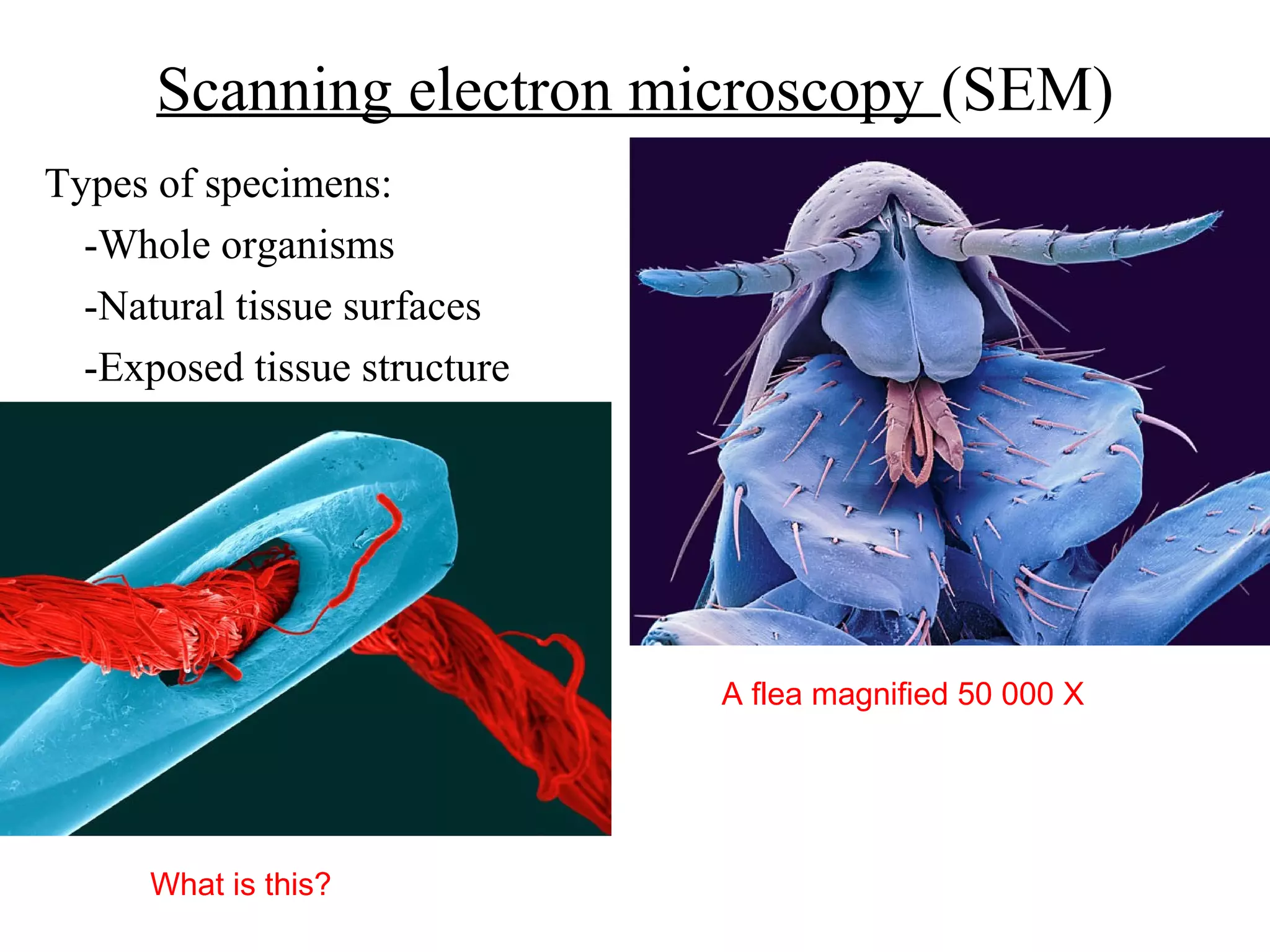 Scanning electron microscopy (SEM)

Types of specimens:
-Whole organisms
-Natural tissue surfaces
-Exposed tissue structure

A flea magnified 50 000 X

What is this?